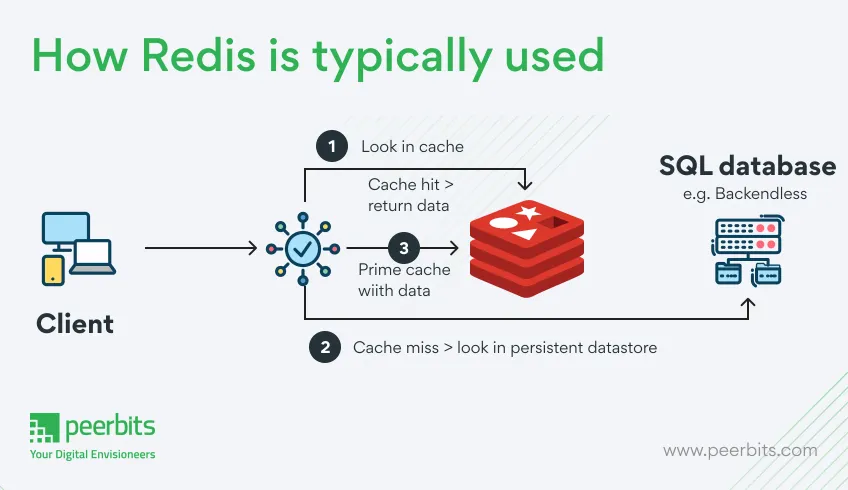 How Redis is typically used

1 Look in cache

Cache hit > return data

SQL database
e.g. Backendless

3

Prime cache wiith data

Client

2 Cache miss > look in persistent datastore

peerbits
Your Digital Envisioneers

www.peerbits.com